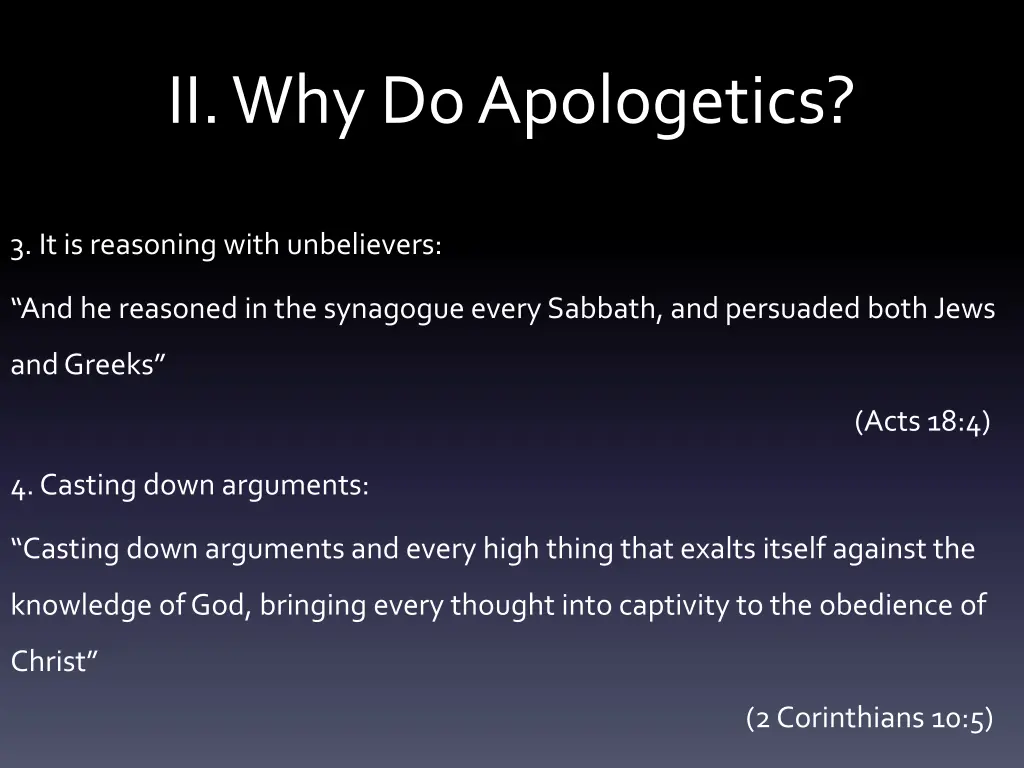 II. Why Do Apologetics?

3. It is reasoning with unbelievers:

“And he reasoned in the synagogue every Sabbath, and persuaded both Jews and Greeks”

(Acts 18:4)

4. Casting down arguments:

“Casting down arguments and every high thing that exalts itself against the knowledge of God, bringing every thought into captivity to the obedience of Christ”

(2 Corinthians 10:5)